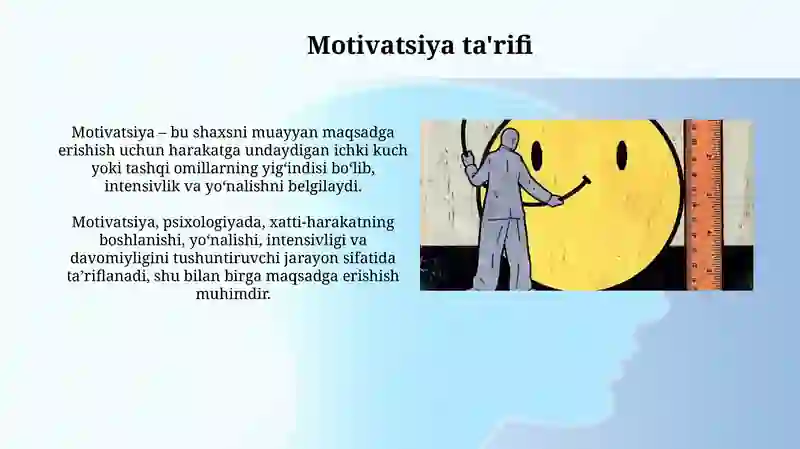 Motivatsiya ta'rifi

Motivatsiya – bu shaxsni muayyan maqsadga erishish uchun harakatga undaydigan ichki kuch yoki tashqi omillarning yig‘indisi bo‘lib, intensivlik va yo‘nalishni belgilaydi.

Motivatsiya, psixologiyada, xatti-harakatning boshlanishi, yo‘nalishi, intensivligi va davomiyligini tushuntiruvchi jarayon sifatida ta’riflanadi, shu bilan birga maqsadga erishish muhimdir.